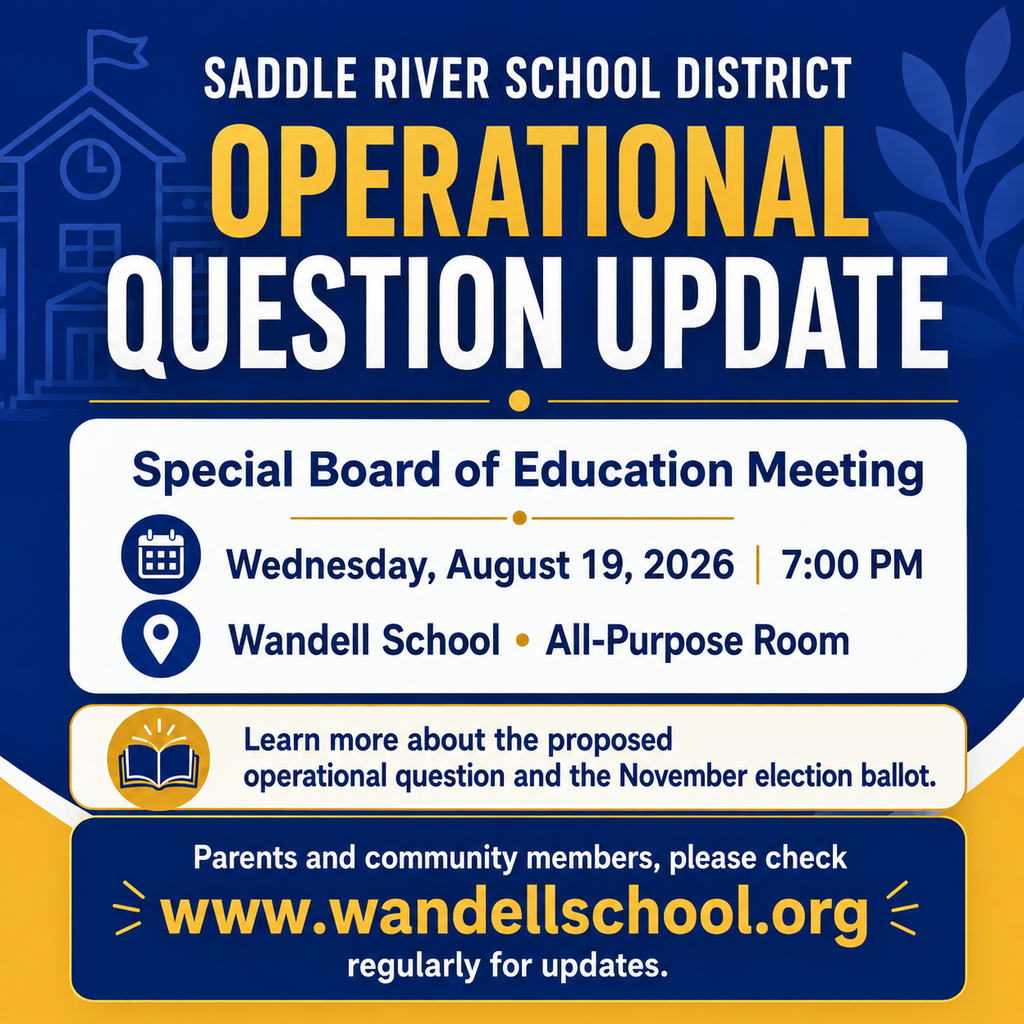 SADDLE RIVER SCHOOL DISTRICT
OPERATIONAL QUESTION UPDATE

Special Board of Education Meeting

Wednesday, August 19, 2026 | 7:00 PM

Wandell School • All-Purpose Room

Learn more about the proposed operational question and the November election ballot.

Parents and community members, please check
www.wandellschool.org
regularly for updates.